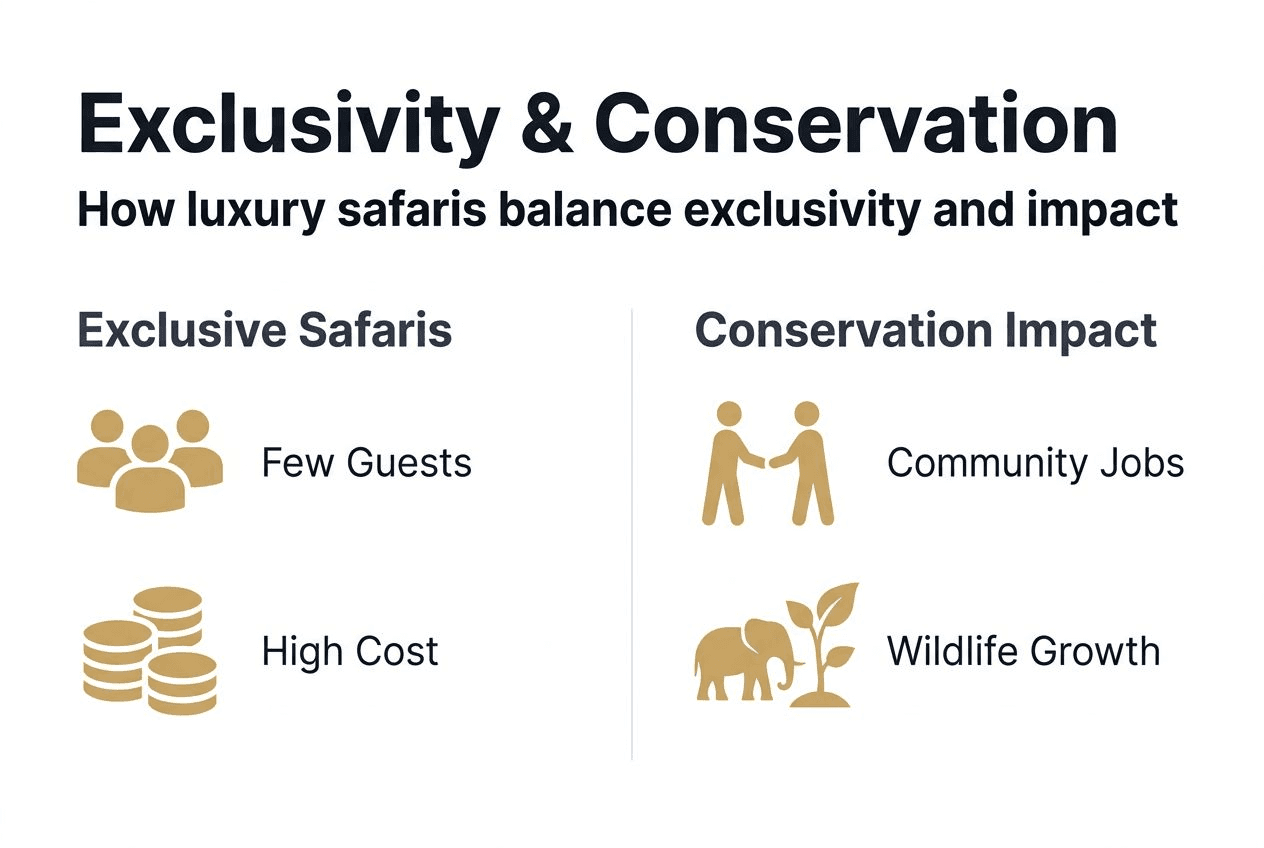 Exclusivity & Conservation

How luxury safaris balance exclusivity and impact

Exclusive Safaris

Few Guests

High Cost

Conservation Impact

Community Jobs

Wildlife Growth